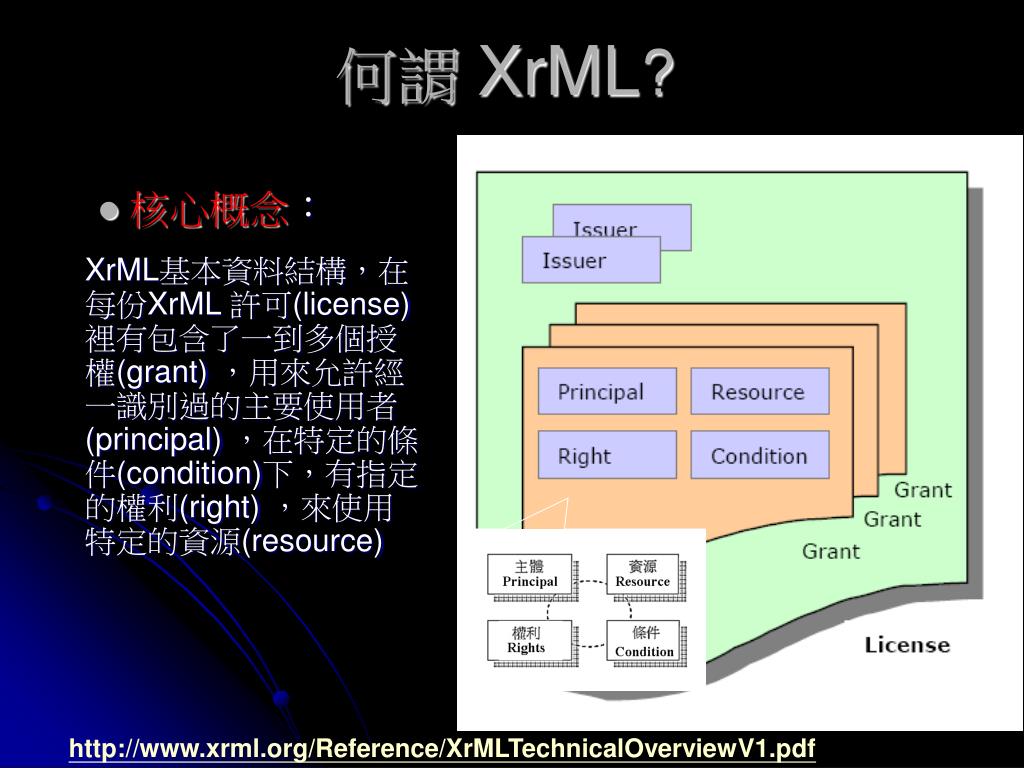 何謂 XrML?

● 核心概念：

XrML基本資料結構，在每份XrML 許可(license)裡有包含了一到多個授權(grant) ，用來允許經一識別過的主要使用者(principal) ，在特定的條件(condition)下，有指定的權利(right) ，來使用特定的資源(resource)

Issuer
Issuer
Principal
Resource
Right
Condition
Grant
Grant
Grant
License

主體
Principal
資源
Resource
權利
Rights
條件
Condition

http://www.xrml.org/Reference/XrMLTechnicalOverviewV1.pdf